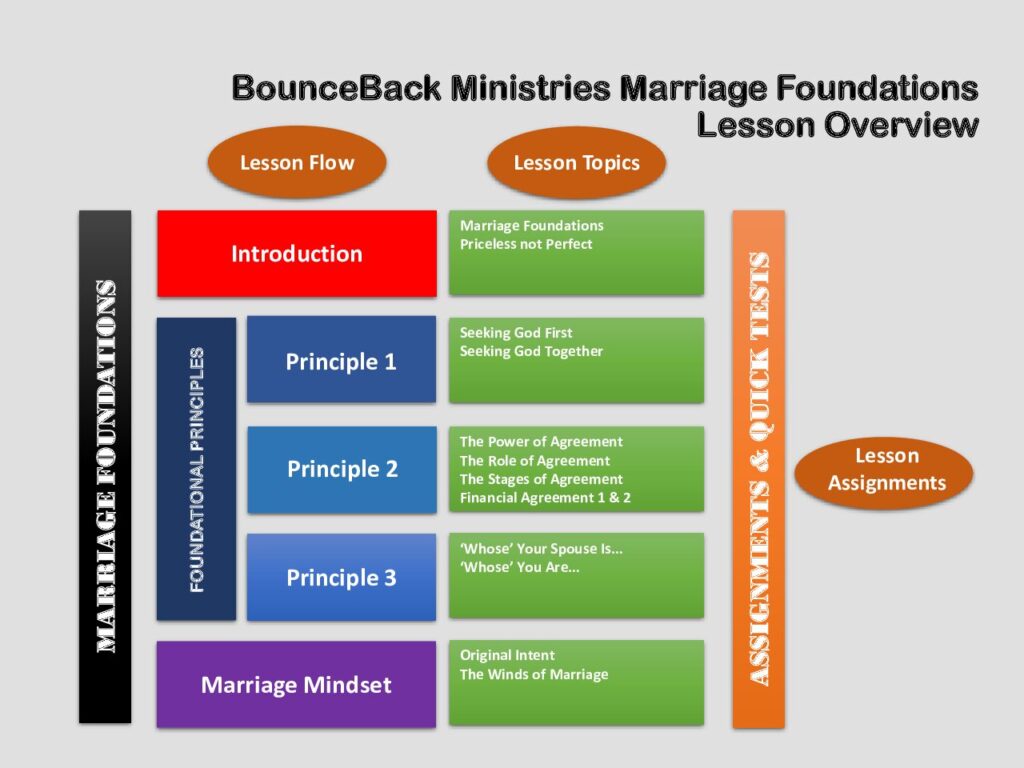 BounceBack Ministries Marriage Foundations
Lesson Overview

Lesson Flow

Lesson Topics

MARRIAGE FOUNDATIONS

Introduction

Marriage Foundations
Priceless not Perfect

FOUNDATIONAL PRINCIPLES

Principle 1

Seeking God First
Seeking God Together

Principle 2

The Power of Agreement
The Role of Agreement
The Stages of Agreement
Financial Agreement 1 & 2

Principle 3

'Whose' Your Spouse Is...
'Whose' You Are...

Marriage Mindset

Original Intent
The Winds of Marriage

ASSIGNMENTS & QUICK TESTS

Lesson Assignments